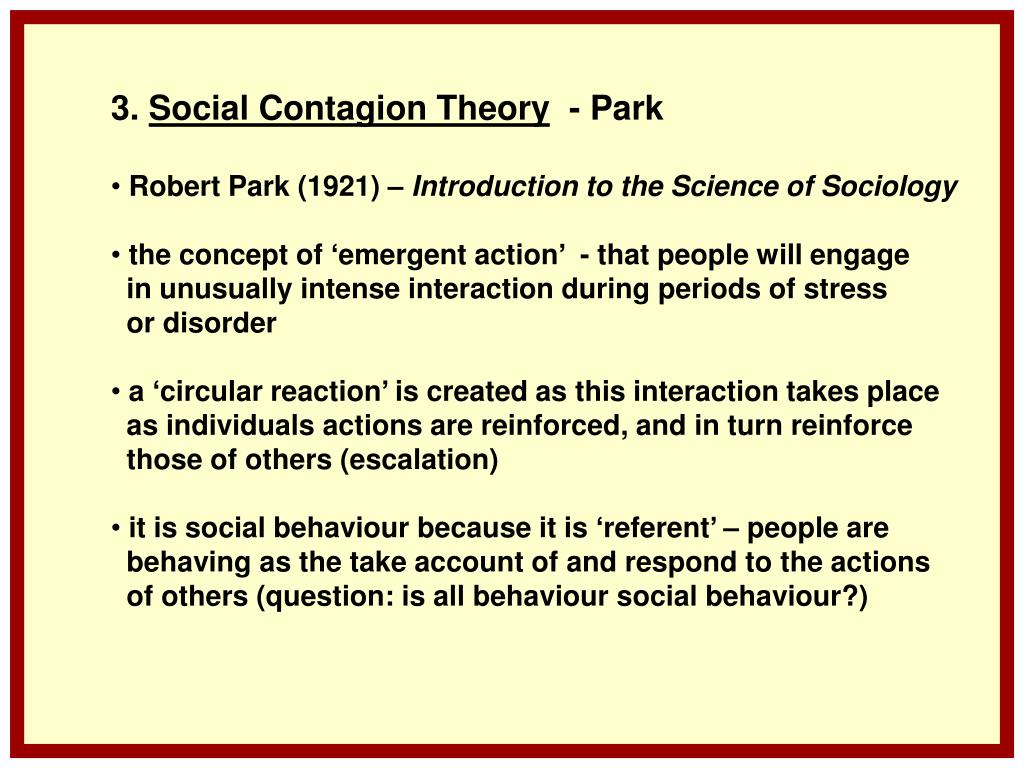 3. Social Contagion Theory - Park

• Robert Park (1921) – Introduction to the Science of Sociology

• the concept of ‘emergent action’ - that people will engage in unusually intense interaction during periods of stress or disorder

• a ‘circular reaction’ is created as this interaction takes place as individuals actions are reinforced, and in turn reinforce those of others (escalation)

• it is social behaviour because it is ‘referent’ – people are behaving as the take account of and respond to the actions of others (question: is all behaviour social behaviour?)